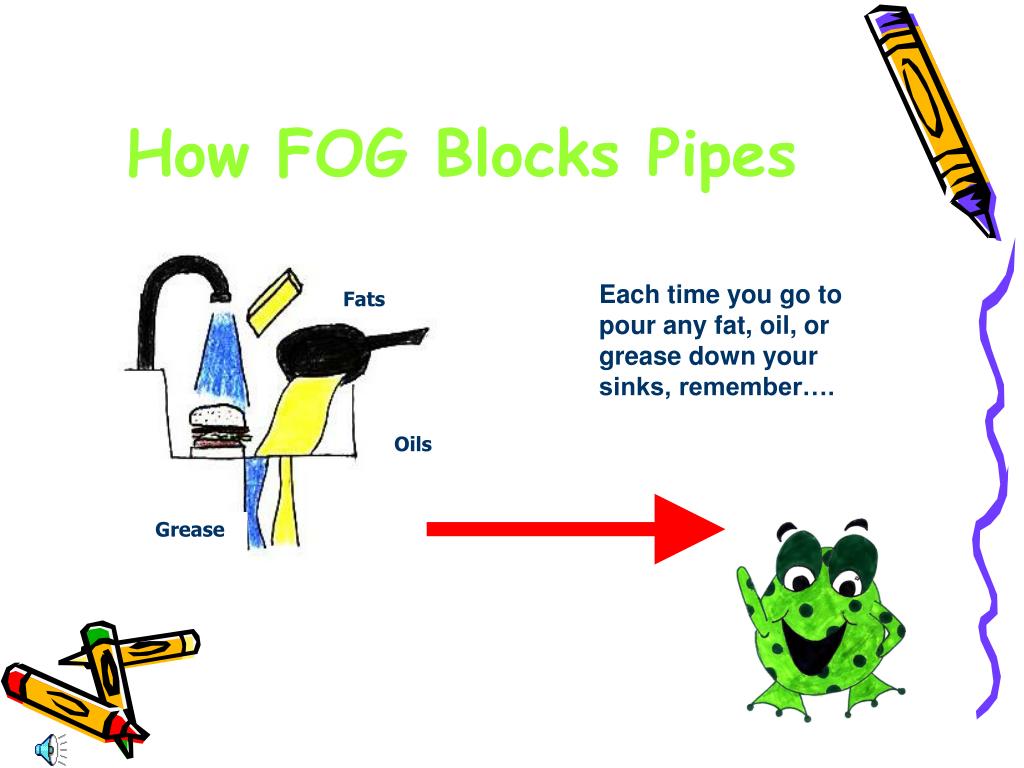 How FOG Blocks Pipes

Fats

Oils

Grease

Each time you go to pour any fat, oil, or grease down your sinks, remember….